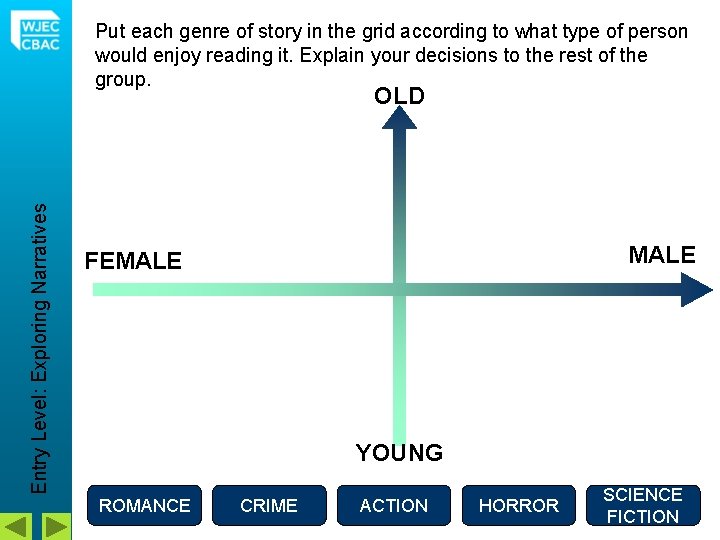 WJEC
CBAC

Entry Level: Exploring Narratives

Put each genre of story in the grid according to what type of person would enjoy reading it. Explain your decisions to the rest of the group.

OLD

FEMALE

MALE

YOUNG

ROMANCE

CRIME

ACTION

HORROR

SCIENCE FICTION